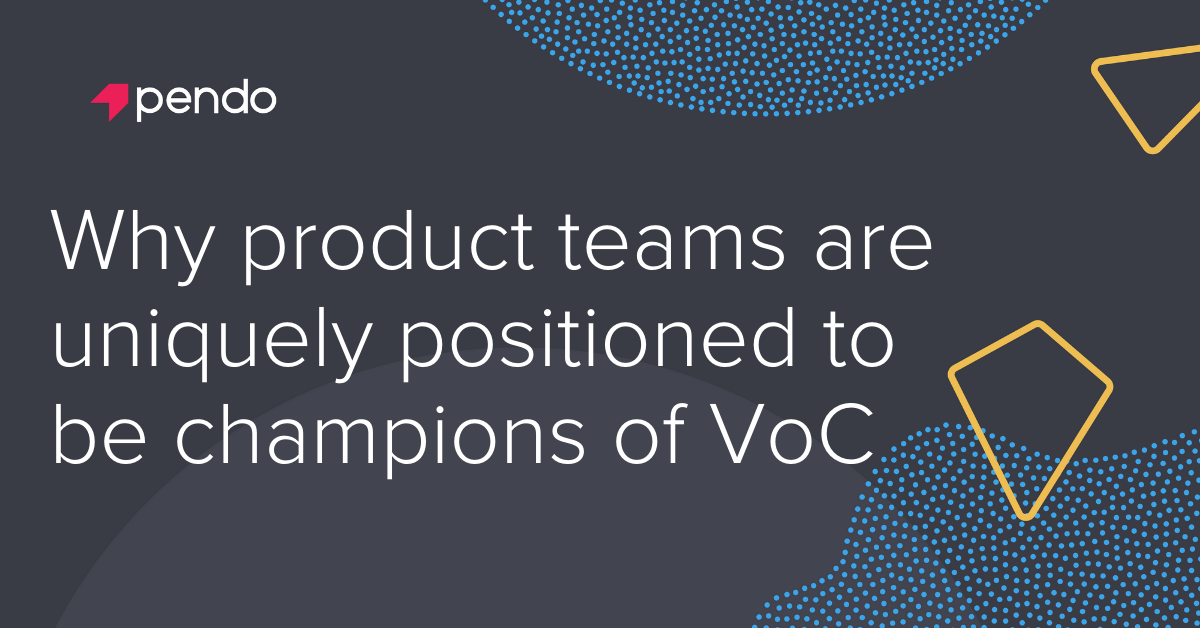 pendo

Why product teams are uniquely positioned to be champions of VoC